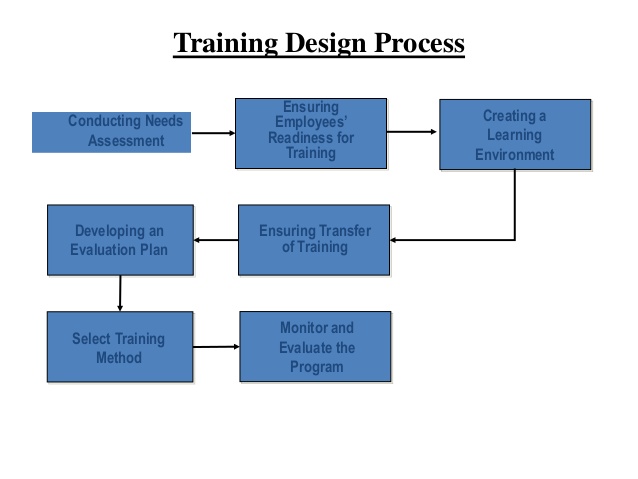 Training Design Process

Conducting Needs Assessment

Ensuring Employees' Readiness for Training

Creating a Learning Environment

Ensuring Transfer of Training

Developing an Evaluation Plan

Select Training Method

Monitor and Evaluate the Program